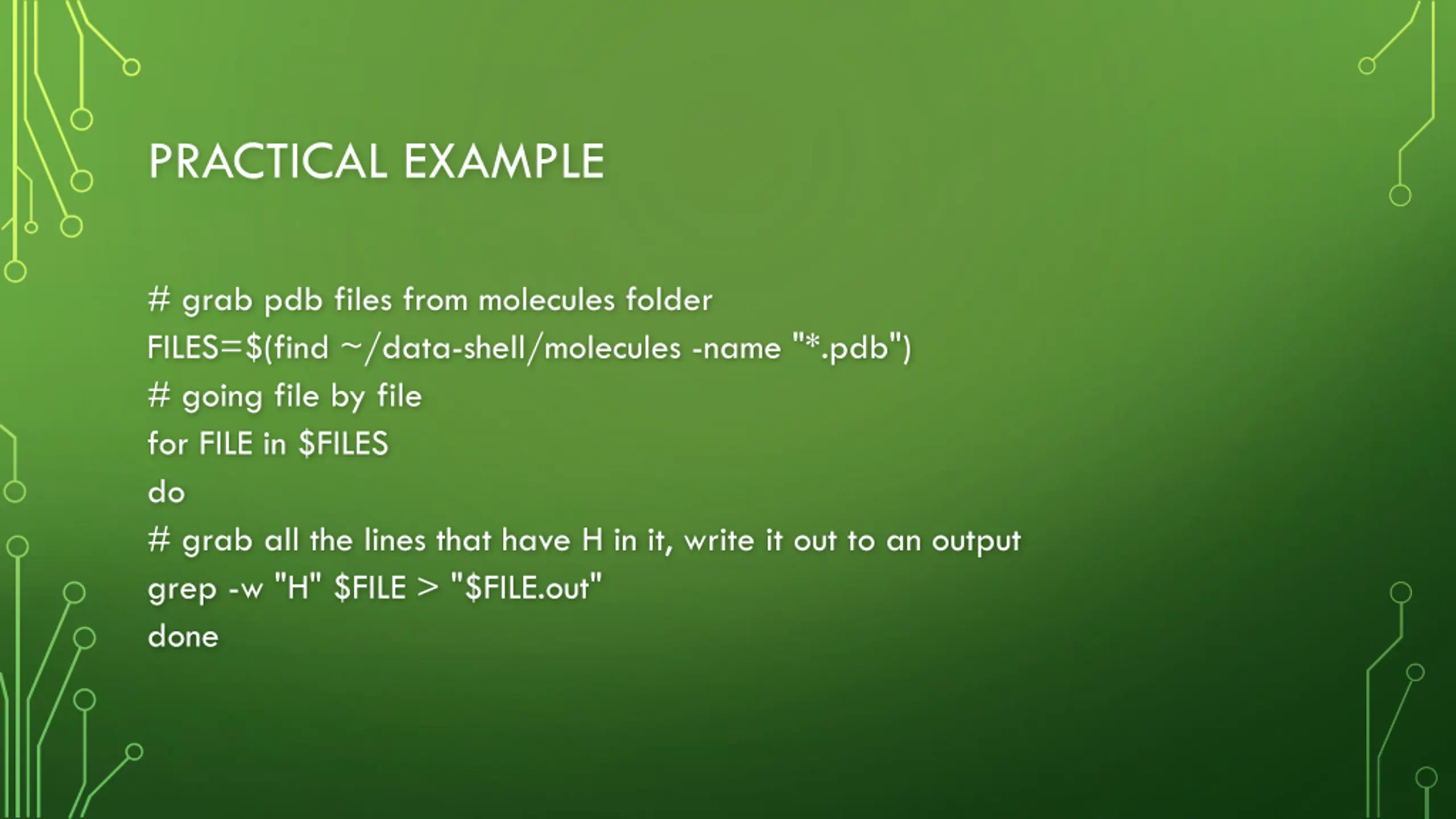 PRACTICAL EXAMPLE

# grab pdb files from molecules folder
FILES=$(find ~/data-shell/molecules -name "*.pdb")
# going file by file
for FILE in $FILES
do
# grab all the lines that have H in it, write it out to an output
grep -w "H" $FILE > "$FILE.out"
done